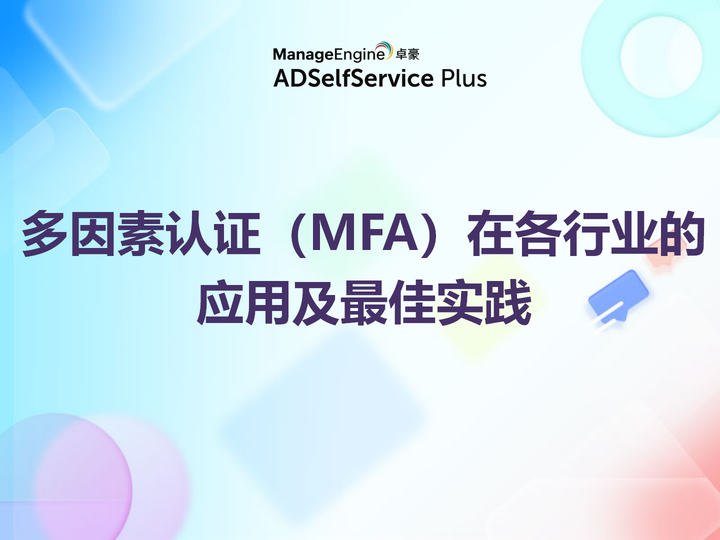 ManageEngine 卓豪
ADSelfService Plus

多因素认证（MFA）在各行业的应用及最佳实践